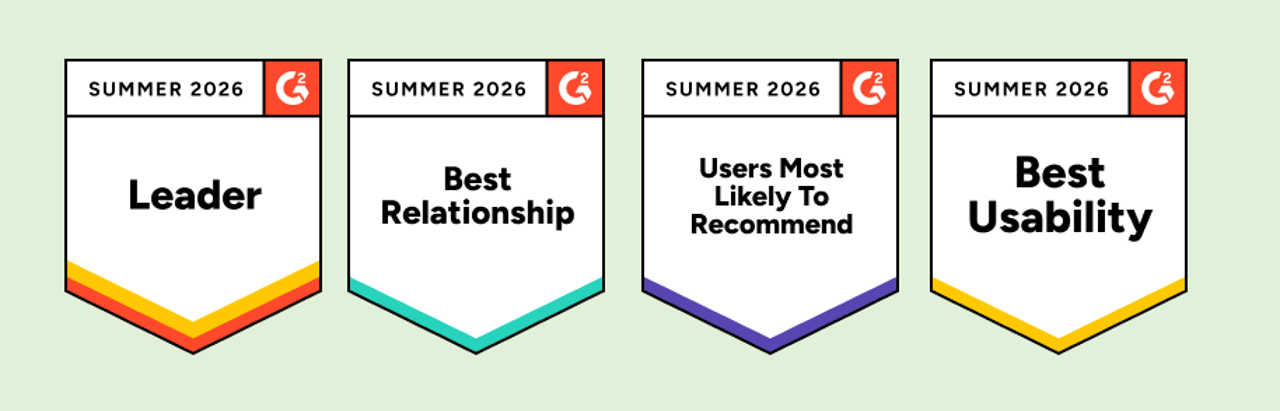 SUMMER 2026 G2

Leader

SUMMER 2026 G2

Best Relationship

SUMMER 2026 G2

Users Most Likely To Recommend

SUMMER 2026 G2

Best Usability